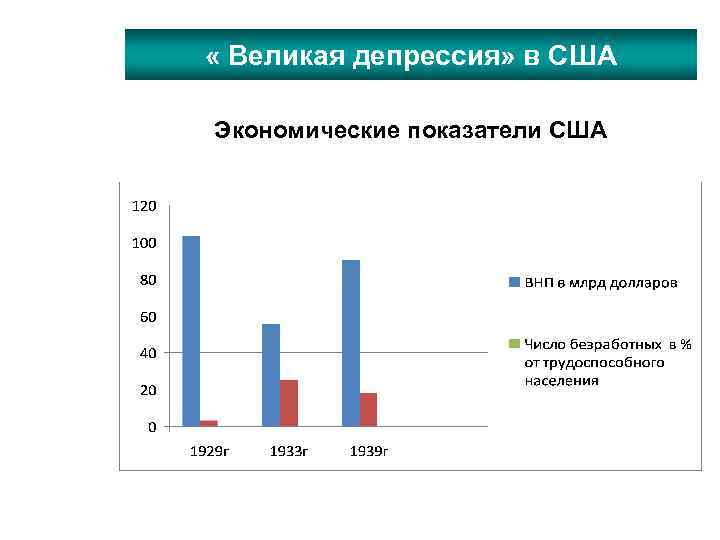 « Великая депрессия» в США

Экономические показатели США

120
100
80
60
40
20
0

1929г
1933г
1939г

ВНП в млрд долларов

Число безработных в % от трудоспособного населения